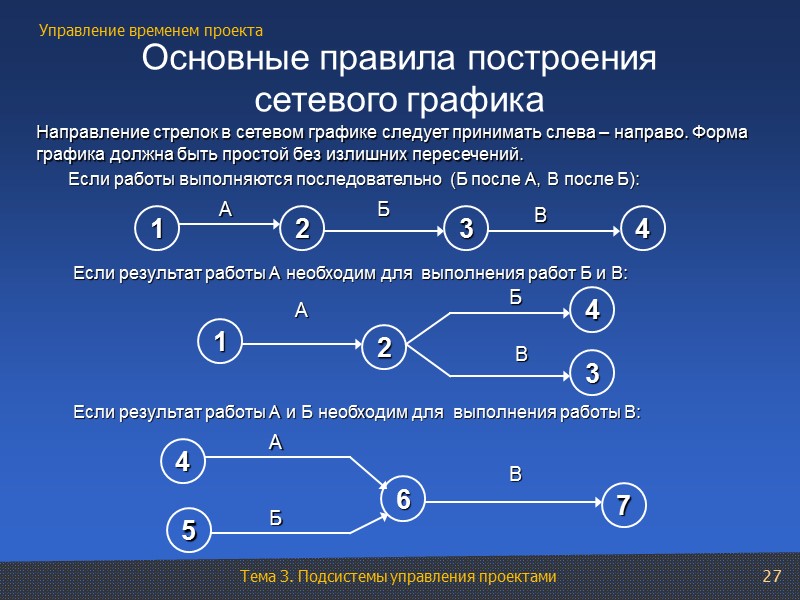 Управление временем проекта

Основные правила построения сетевого графика

Направление стрелок в сетевом графике следует принимать слева – направо. Форма графика должна быть простой без излишних пересечений.

Если работы выполняются последовательно (Б после А, В после Б):

1 А 2 Б 3 В 4

Если результат работы А необходим для выполнения работ Б и В:

1 А 2 Б 4 В 3

Если результат работы А и Б необходим для выполнения работы В:

4 А 5 Б 6 В 7

Тема 3. Подсистемы управления проектами

27